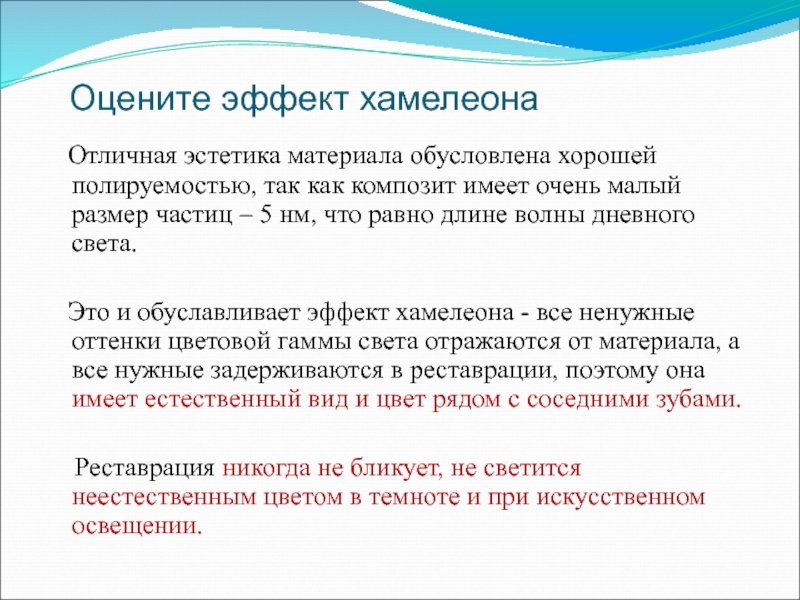 Оцените эффект хамелеона

Отличная эстетика материала обусловлена хорошей полируемостью, так как композит имеет очень малый размер частиц – 5 нм, что равно длине волны дневного света.

Это и обуславливает эффект хамелеона - все ненужные оттенки цветовой гаммы света отражаются от материала, а все нужные задерживаются в реставрации, поэтому она имеет естественный вид и цвет рядом с соседними зубами.

Реставрация никогда не бликует, не светится неестественным цветом в темноте и при искусственном освещении.